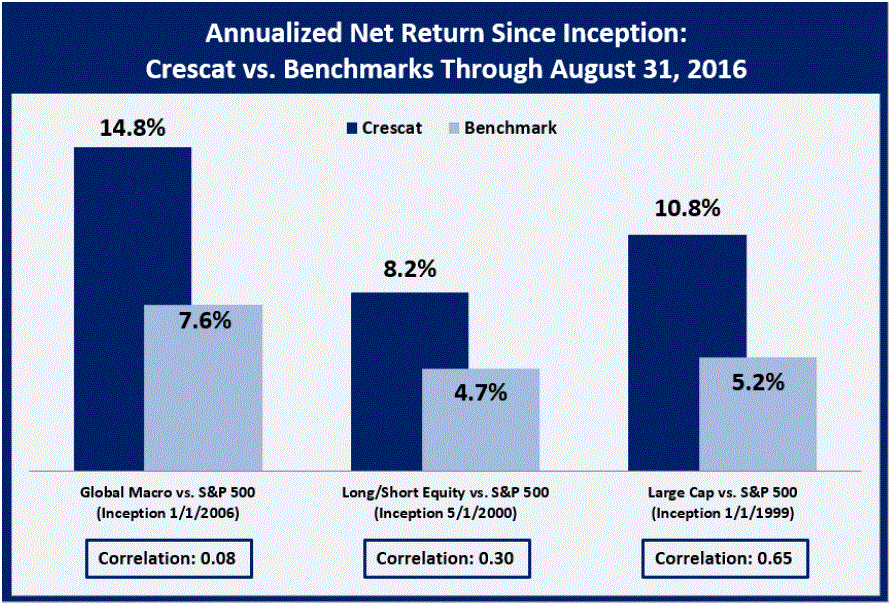 Annualized Net Return Since Inception:
Crescat vs. Benchmarks Through August 31, 2016

Crescat Benchmark

14.8%
7.6%
8.2%
4.7%
10.8%
5.2%

Global Macro vs. S&P 500
(Inception 1/1/2006)

Long/Short Equity vs. S&P 500
(Inception 5/1/2000)

Large Cap vs. S&P 500
(Inception 1/1/1999)

Correlation: 0.08

Correlation: 0.30

Correlation: 0.65